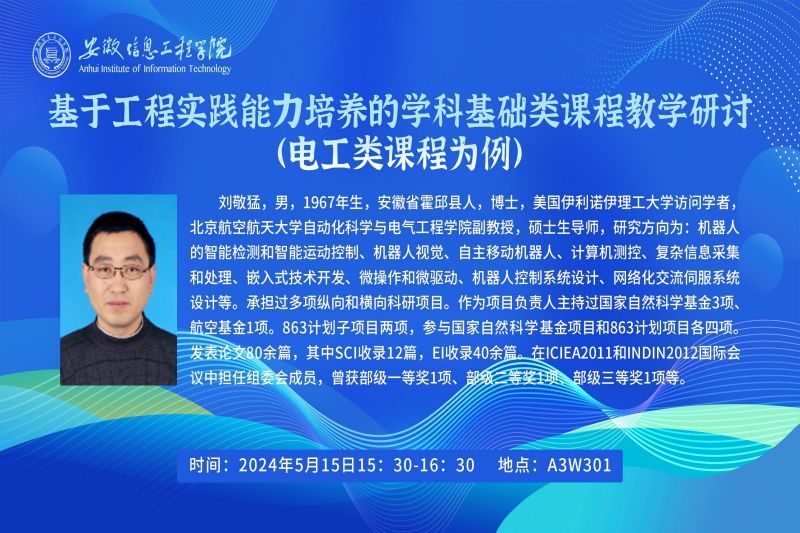 安徽信息工程学院
Anhui Institute of Information Technology

基于工程实践能力培养的学科基础类课程教学研讨
（电工类课程为例）

刘敬猛，男，1967年生，安徽省霍邱县人，博士，美国伊利诺伊理工大学访问学者，北京航空航天大学自动化科学与电气工程学院副教授，硕士生导师，研究方向为：机器人的智能检测和智能运动控制、机器人视觉、自主移动机器人、计算机测控、复杂信息采集和处理、嵌入式技术开发、微操作和微驱动、机器人控制系统设计、网络化交流伺服系统设计等。承担过多项纵向和横向科研项目。作为项目负责人主持过国家自然科学基金3项、航空基金1项。863计划子项目两项，参与国家自然科学基金项目和863计划项目各四项。发表论文80余篇，其中SCI收录12篇，EI收录40余篇。在ICIEA2011和INDIN2012国际会议中担任组委会成员，曾获部级一等奖1项、部级二等奖1项、部级三等奖1项等。

时间：2024年5月15日15：30-16：30 地点：A3W301